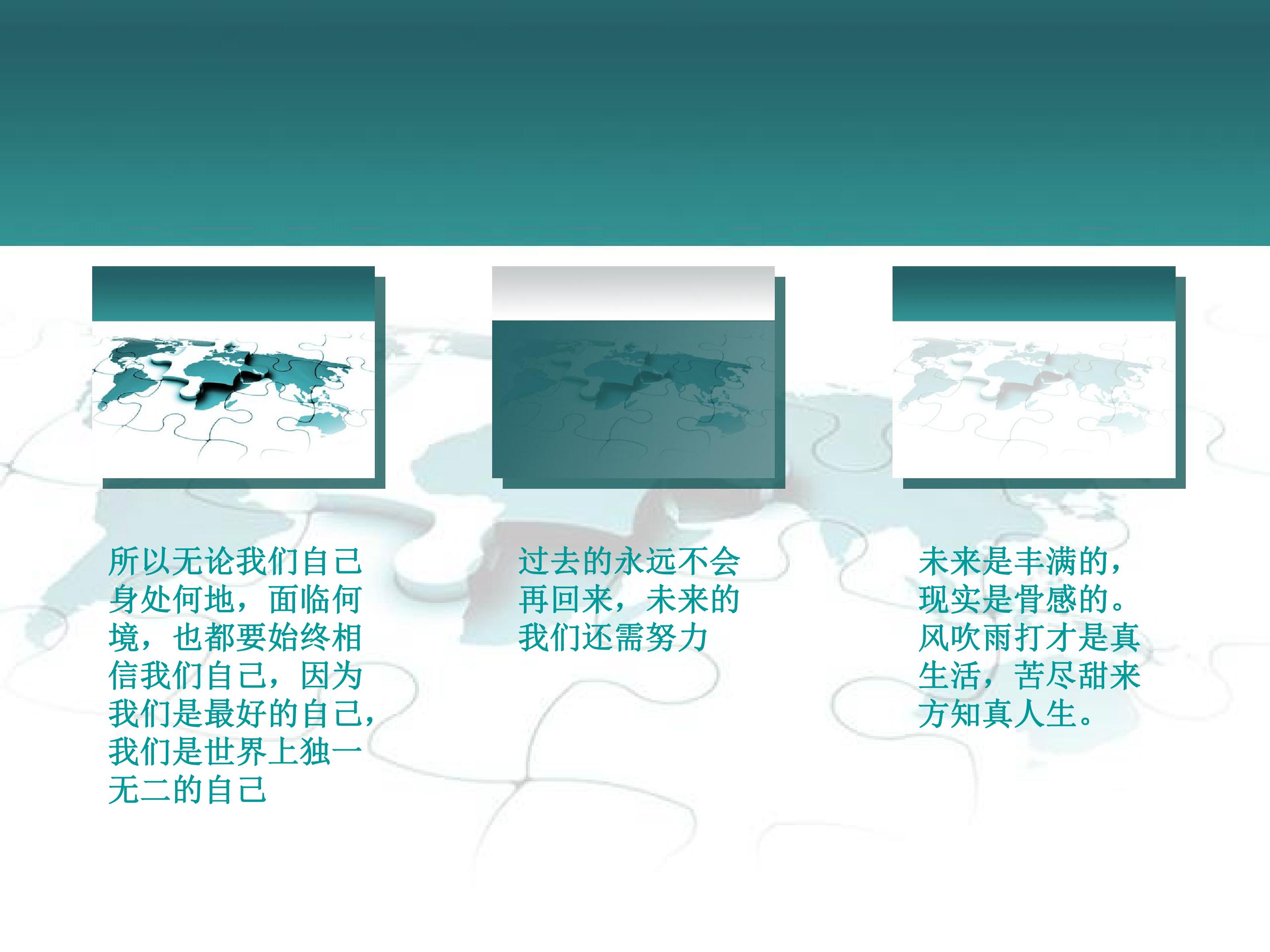 所以无论我们自己身处何地，面临何境，也都要始终相信我们自己，因为我们是最好的自己，我们是世界上独一无二的自己

过去的永远不会再回来，未来的我们还需努力

未来是丰满的，现实是骨感的。风吹雨打才是真生活，苦尽甜来方知真人生。